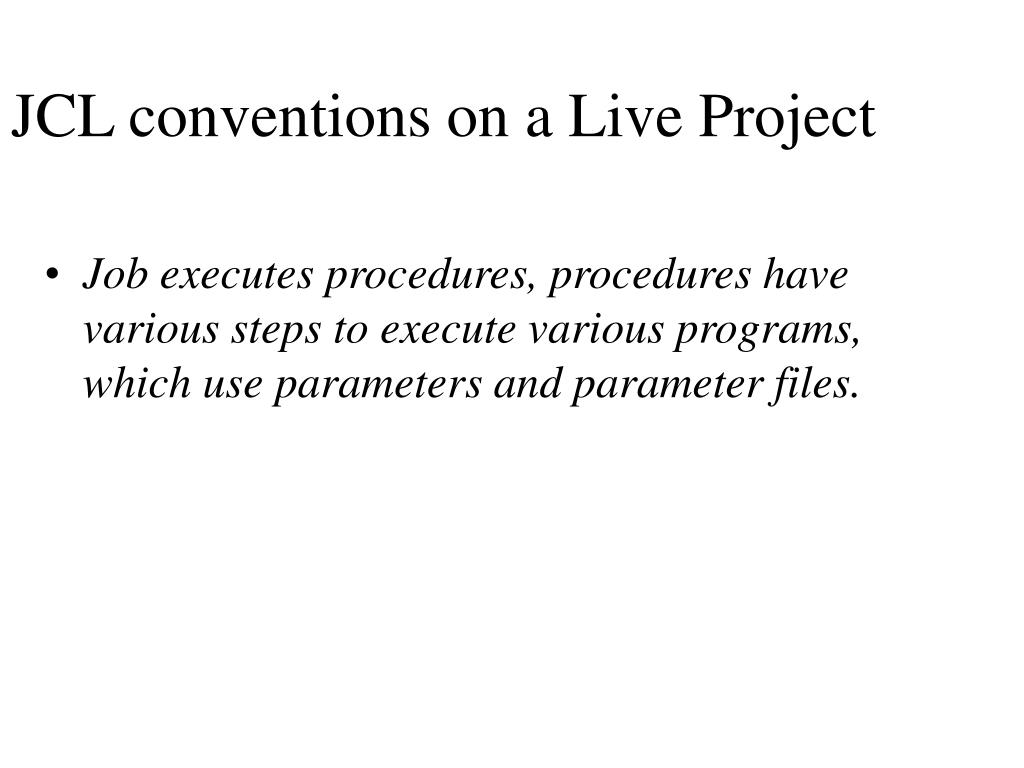 JCL conventions on a Live Project

• Job executes procedures, procedures have various steps to execute various programs, which use parameters and parameter files.